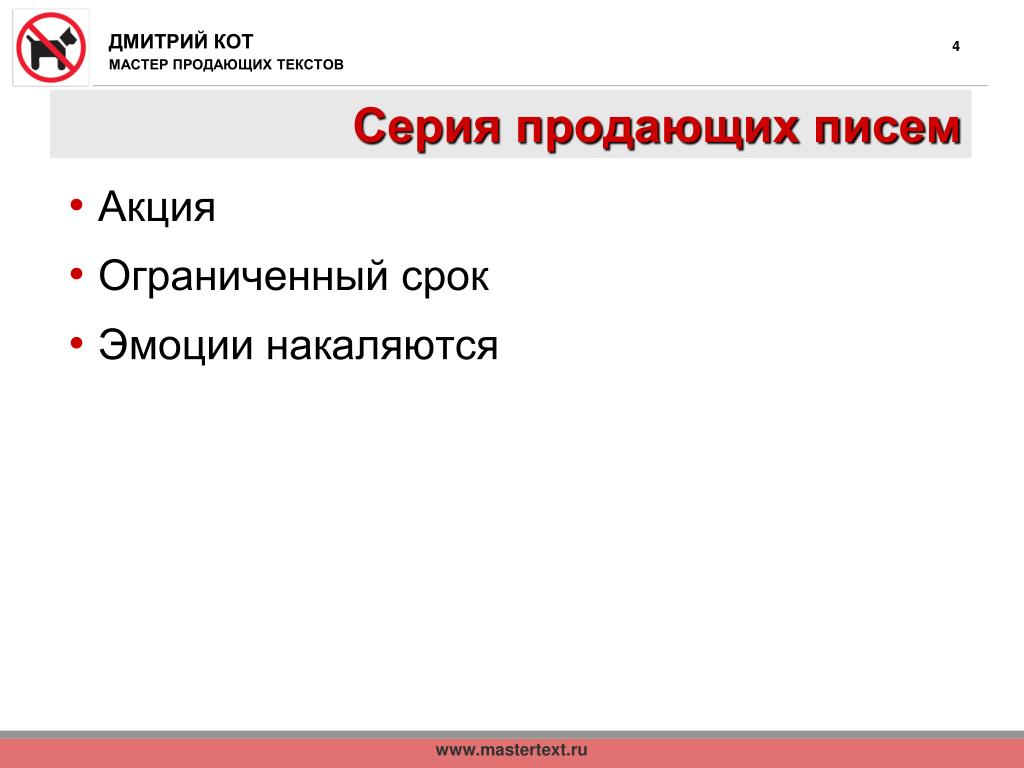 ДМИТРИЙ КОТ
МАСТЕР ПРОДАЮЩИХ ТЕКСТОВ

4

Серия продающих писем

• Акция
• Ограниченный срок
• Эмоции накаляются

www.mastertext.ru